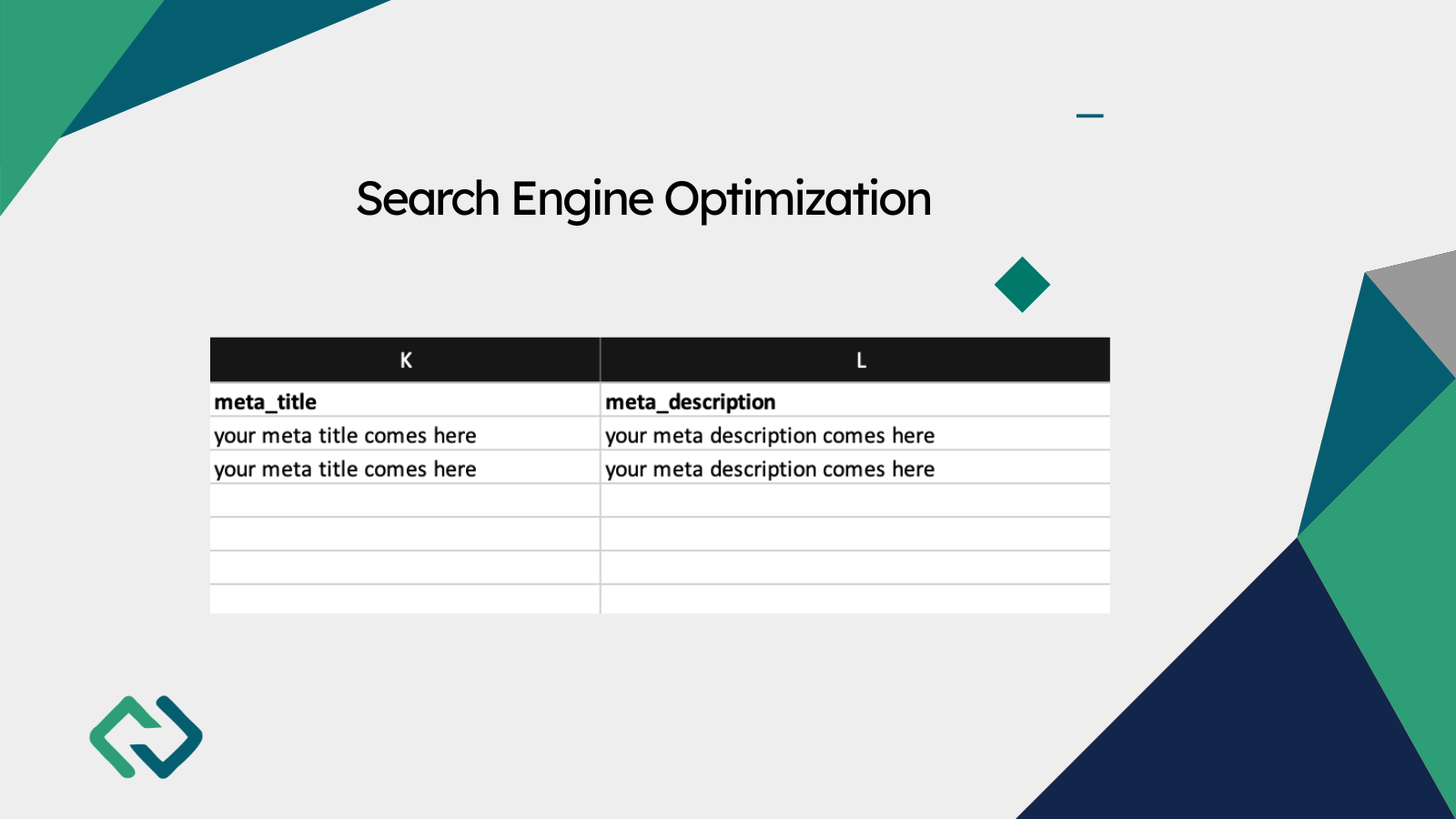 Search Engine Optimization

| K | L |
|---|---|
| meta_title | meta_description |
| your meta title comes here | your meta description comes here |
| your meta title comes here | your meta description comes here |
| | |
| | |
| | |
| | |